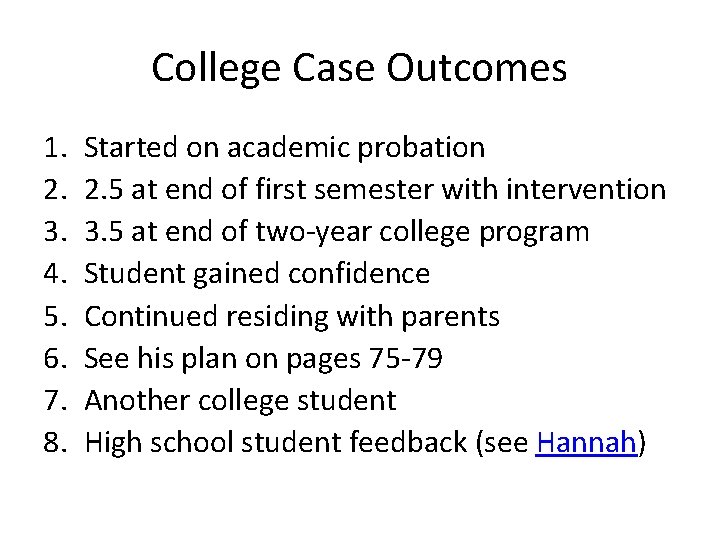 College Case Outcomes

1. Started on academic probation
2. 2.5 at end of first semester with intervention
3. 3.5 at end of two-year college program
4. Student gained confidence
5. Continued residing with parents
6. See his plan on pages 75-79
7. Another college student
8. High school student feedback (see Hannah)